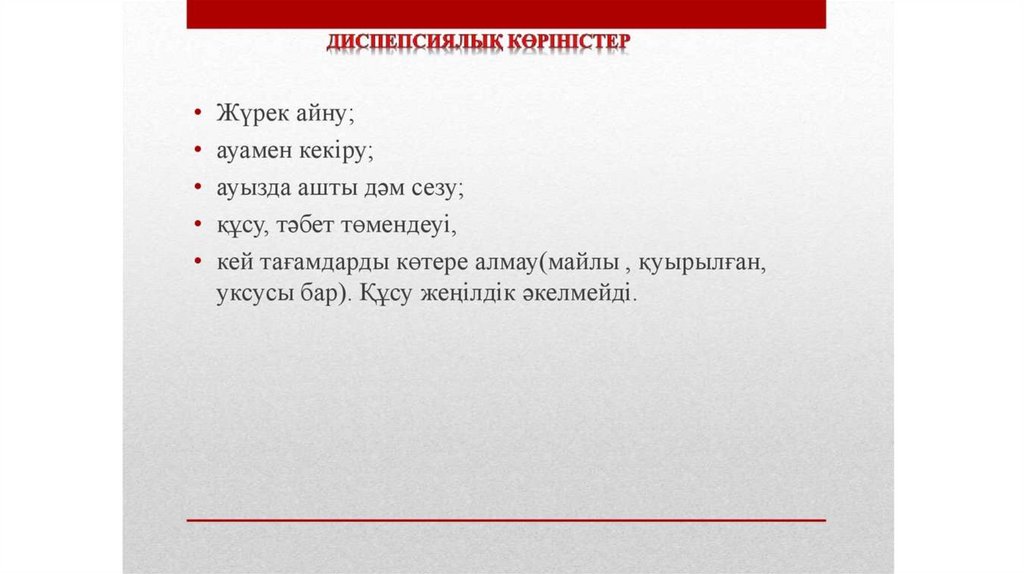 ДИСПЕПСИЯЛЫҚ КӨРІНІСТЕР

• Жүрек айну;
• ауамен кекіру;
• ауызда ашты дәм сезу;
• құсу, тәбет төмендеуі,
• кей тағамдарды көтере алмау(майлы , қуырылған, уксусы бар). Құсу жеңілдік әкелмейді.